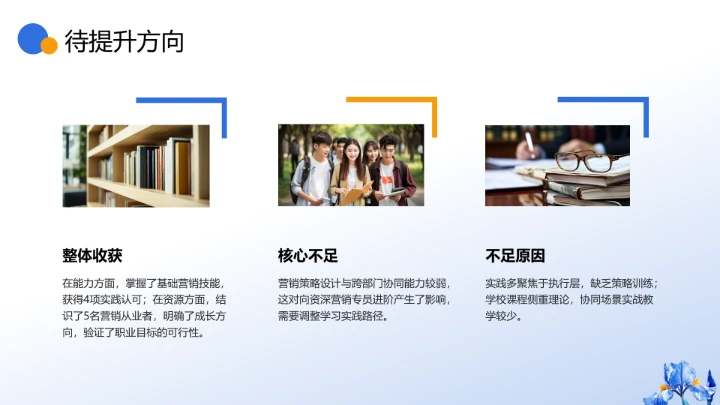 待提升方向

整体收获

在能力方面，掌握了基础营销技能，获得4项实践认可；在资源方面，结识了5名营销从业者，明确了成长方向，验证了职业目标的可行性。

核心不足

营销策略设计与跨部门协同能力较弱，这对向资深营销专员进阶产生了影响，需要调整学习实践路径。

不足原因

实践多聚焦于执行层，缺乏策略训练；学校课程侧重理论，协同场景实战教学较少。